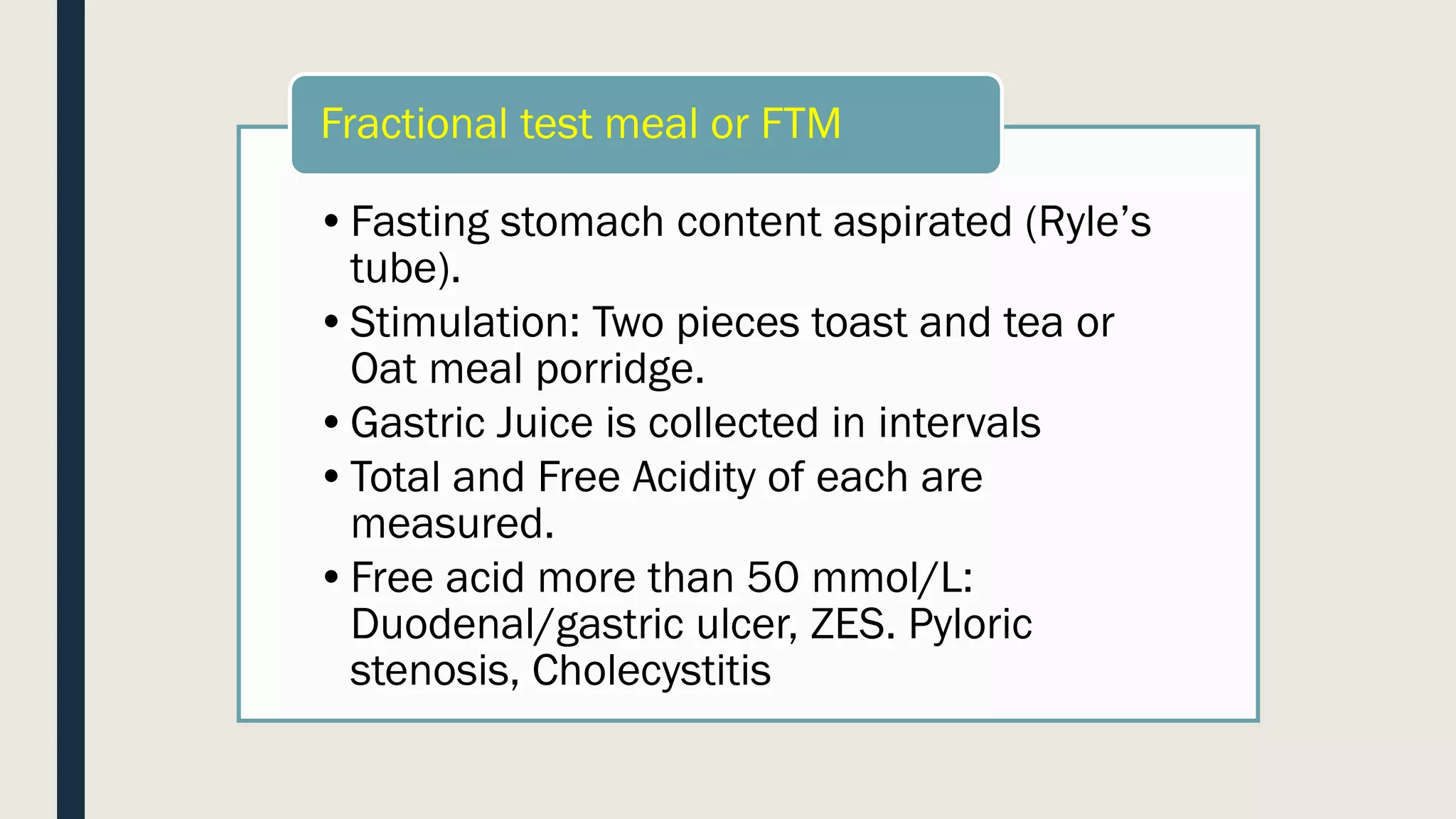 Fractional test meal or FTM

• Fasting stomach content aspirated (Ryle's tube).
• Stimulation: Two pieces toast and tea or Oat meal porridge.
• Gastric Juice is collected in intervals
• Total and Free Acidity of each are measured.
• Free acid more than 50 mmol/L: Duodenal/gastric ulcer, ZES. Pyloric stenosis, Cholecystitis